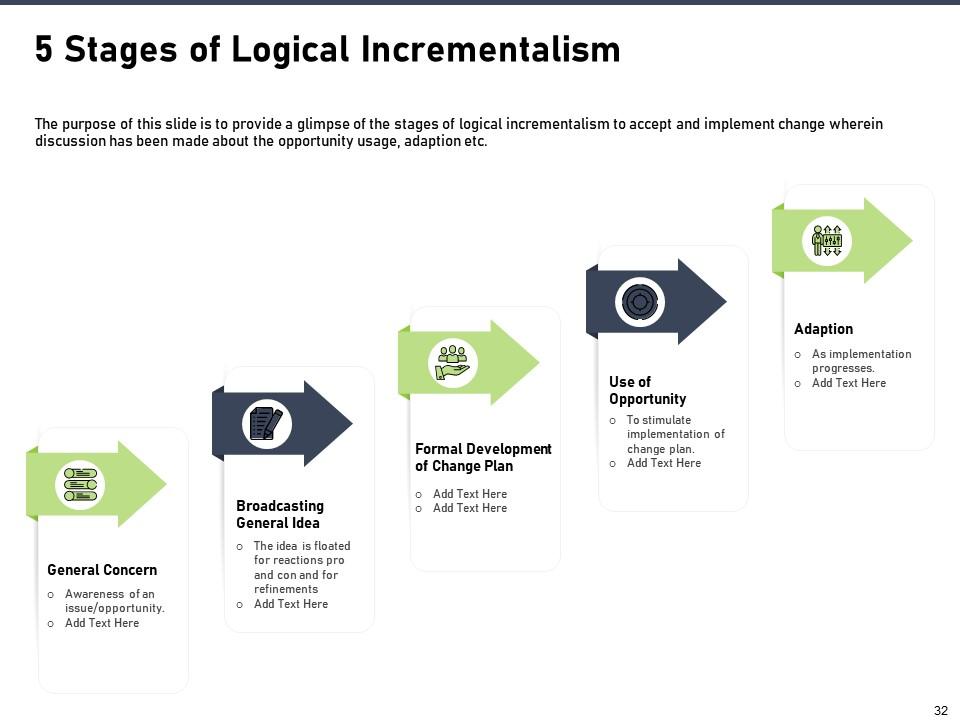 5 Stages of Logical Incrementalism

The purpose of this slide is to provide a glimpse of the stages of logical incrementalism to accept and implement change wherein discussion has been made about the opportunity usage, adaption etc.

General Concern
o Awareness of an issue/opportunity.
o Add Text Here

Broadcasting General Idea
o The idea is floated for reactions pro and con and for refinements
o Add Text Here

Formal Development of Change Plan
o Add Text Here
o Add Text Here

Use of Opportunity
o To stimulate implementation of change plan.
o Add Text Here

Adaption
o As implementation progresses.
o Add Text Here

32